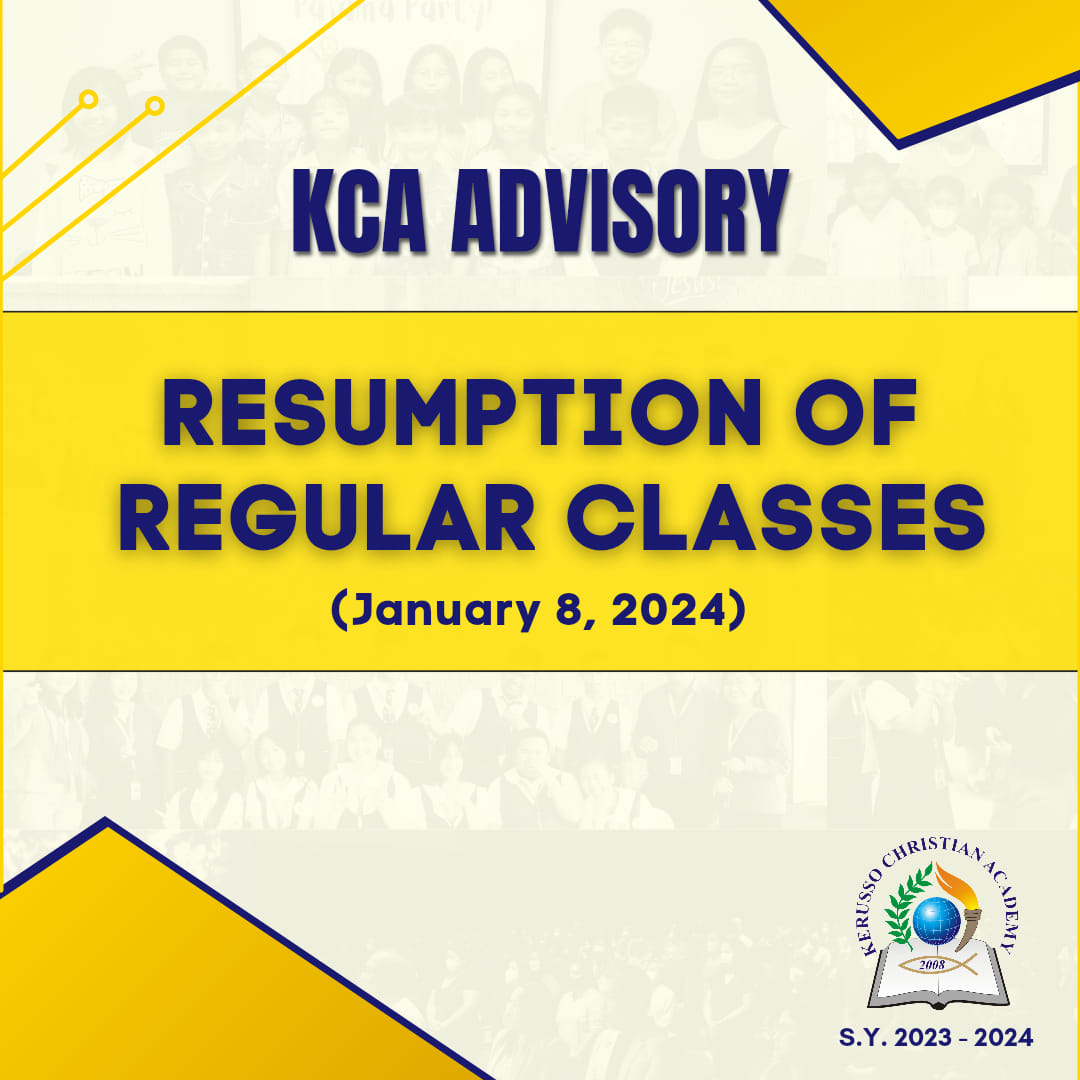 KCA ADVISORY

RESUMPTION OF REGULAR CLASSES

(January 8, 2024)

KERUSSO CHRISTIAN ACADEMY

2008

S.Y. 2023 - 2024